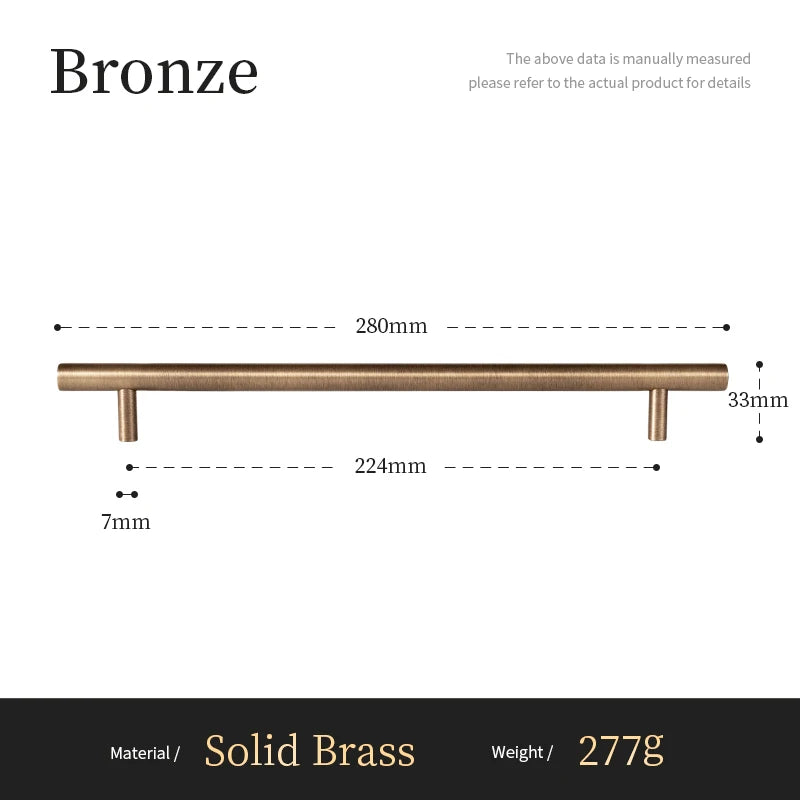 Bronze

The above data is manually measured
please refer to the actual product for details

280mm

33mm

224mm

7mm

Material / Solid Brass Weight / 277g